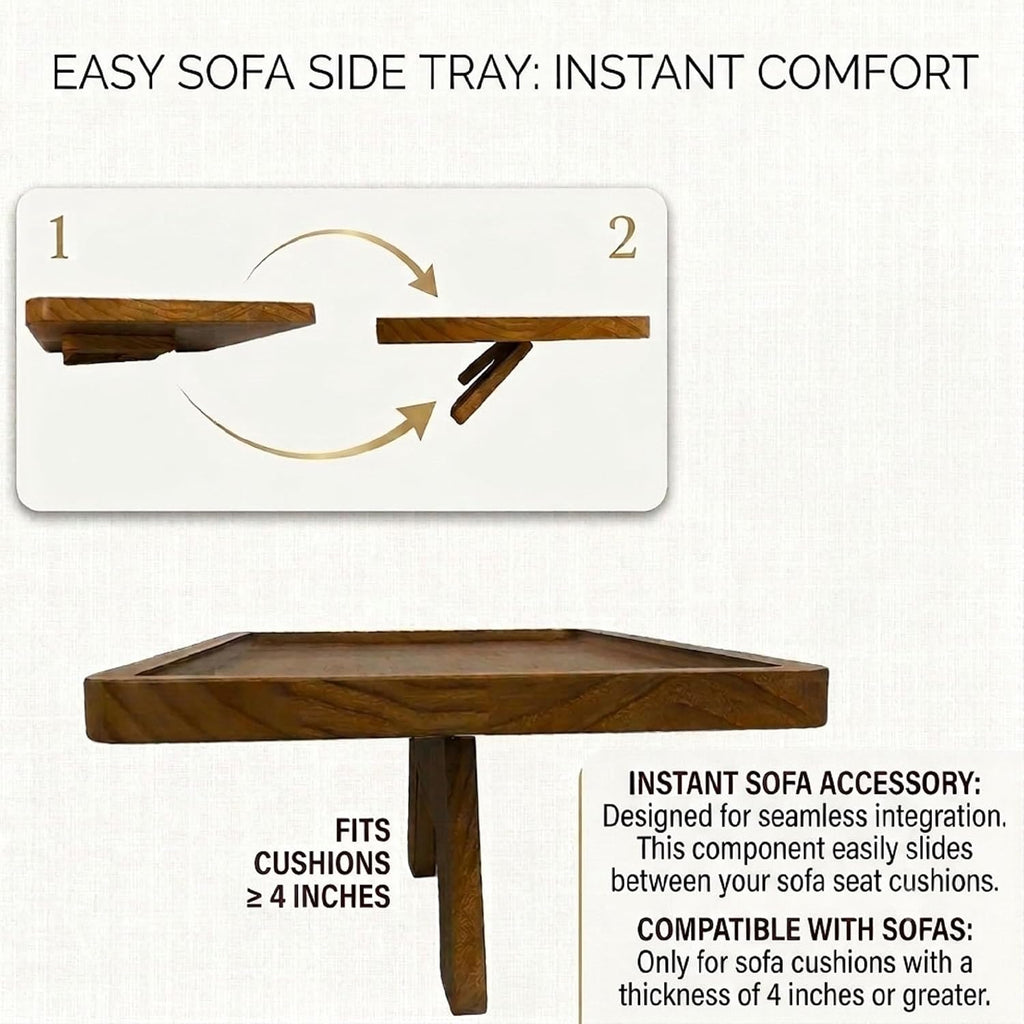 EASY SOFA SIDE TRAY: INSTANT COMFORT

1

2

FITS
CUSHIONS
≥ 4 INCHES

INSTANT SOFA ACCESSORY:
Designed for seamless integration. This component easily slides between your sofa seat cushions.

COMPATIBLE WITH SOFAS:
Only for sofa cushions with a thickness of 4 inches or greater.